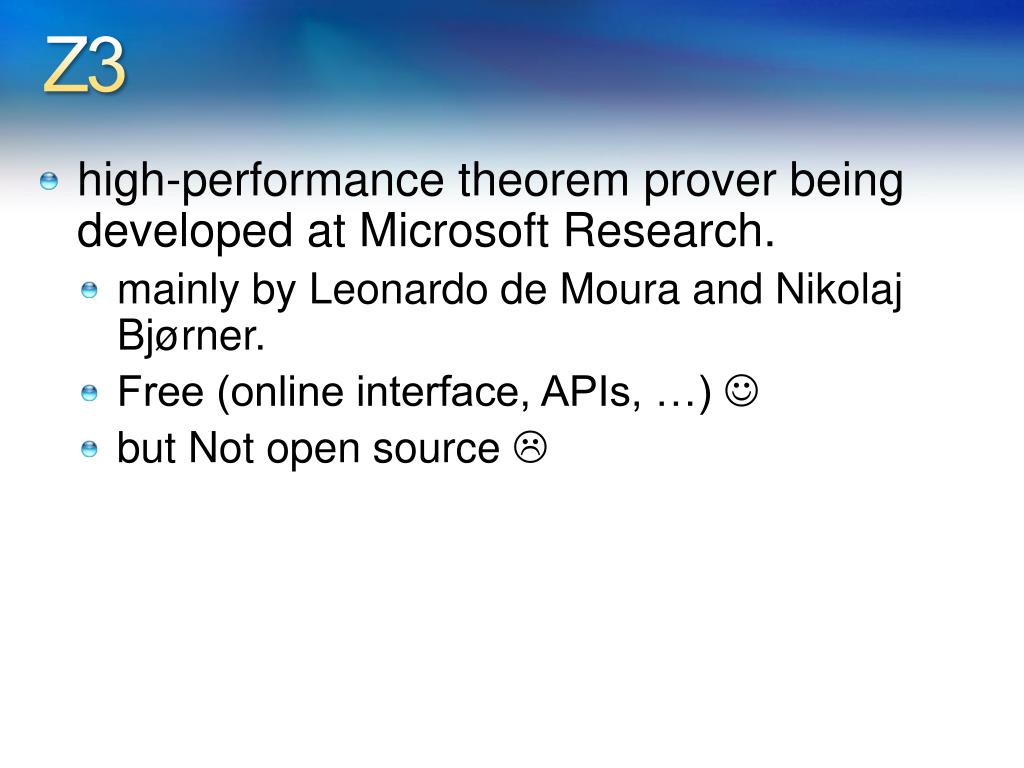 Z3

high-performance theorem prover being developed at Microsoft Research.

mainly by Leonardo de Moura and Nikolaj Bjørner.

Free (online interface, APIs, …) ☺

but Not open source ☹